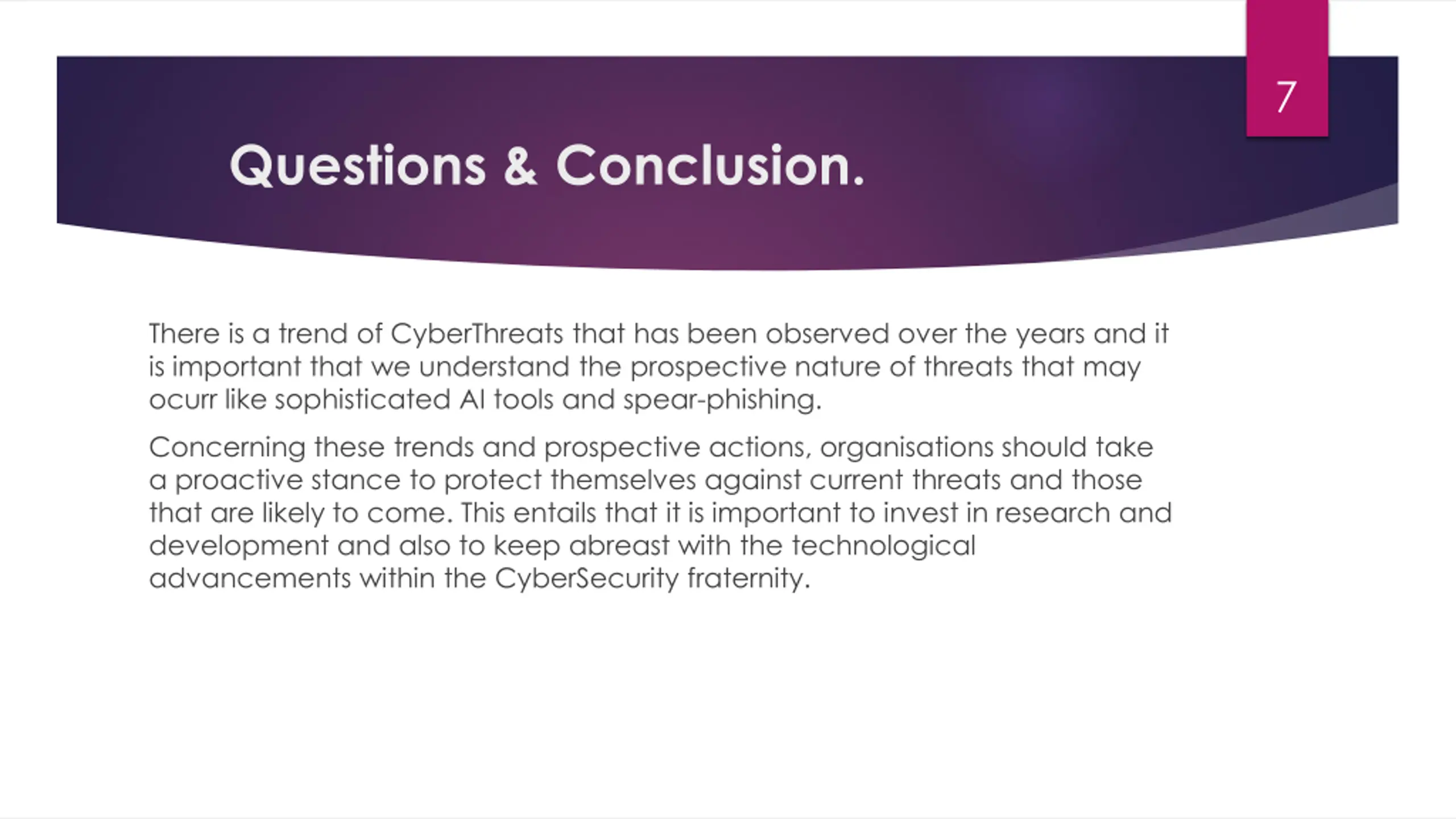 7

Questions & Conclusion.

There is a trend of CyberThreats that has been observed over the years and it is important that we understand the prospective nature of threats that may ocurr like sophisticated AI tools and spear-phishing.

Concerning these trends and prospective actions, organisations should take a proactive stance to protect themselves against current threats and those that are likely to come. This entails that it is important to invest in research and development and also to keep abreast with the technological advancements within the CyberSecurity fraternity.